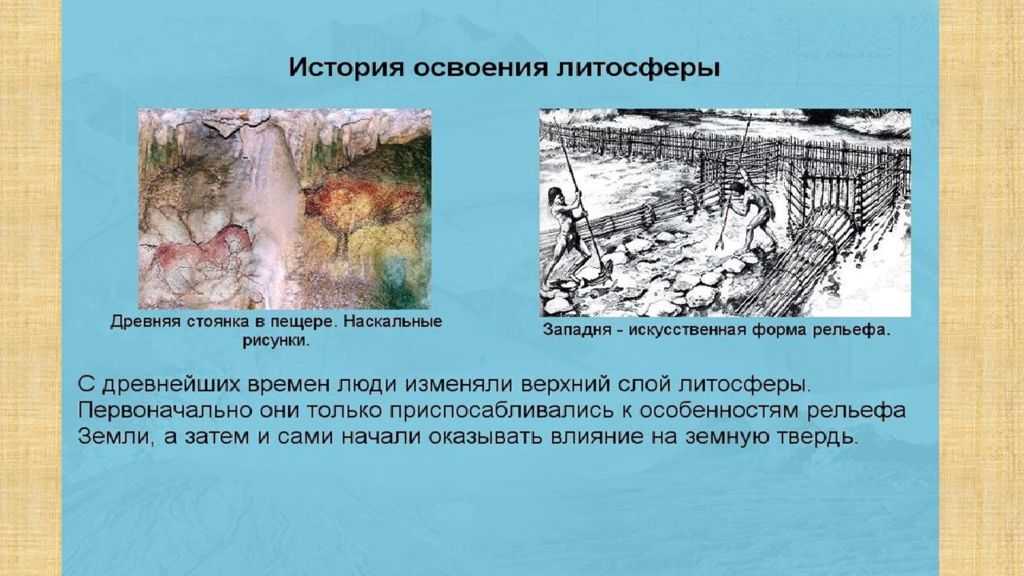 История освоения литосферы

Древняя стоянка в пещере. Наскальные рисунки.

Западня - искусственная форма рельефа.

С древнейших времен люди изменяли верхний слой литосферы. Первоначально они только приспосабливались к особенностям рельефа Земли, а затем и сами начали оказывать влияние на земную твердь.